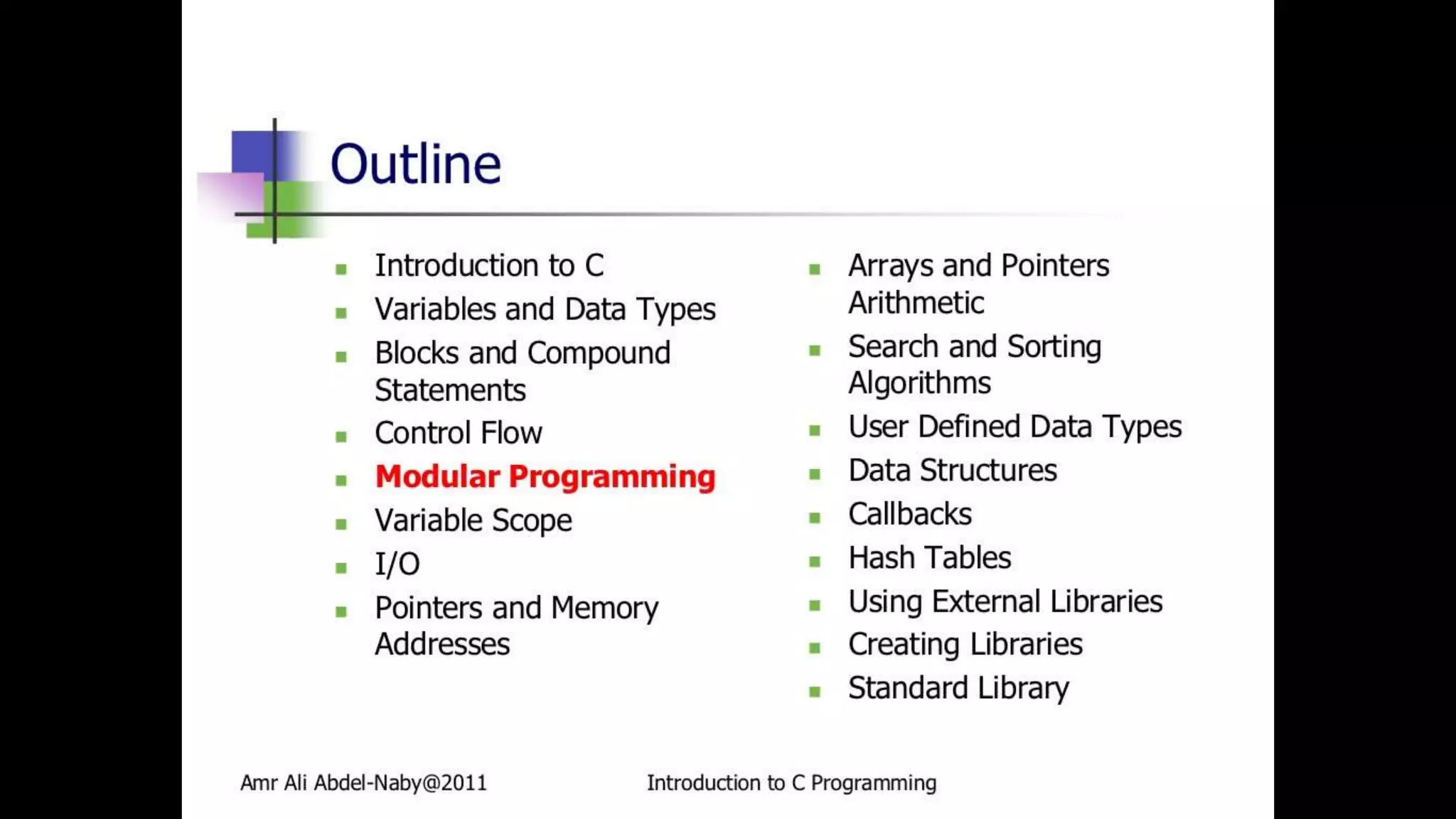 Outline

- Introduction to C
- Variables and Data Types
- Blocks and Compound Statements
- Control Flow
- Modular Programming
- Variable Scope
- I/O
- Pointers and Memory Addresses

- Arrays and Pointers Arithmetic
- Search and Sorting Algorithms
- User Defined Data Types
- Data Structures
- Callbacks
- Hash Tables
- Using External Libraries
- Creating Libraries
- Standard Library

Amr Ali Abdel-Naby@2011 Introduction to C Programming